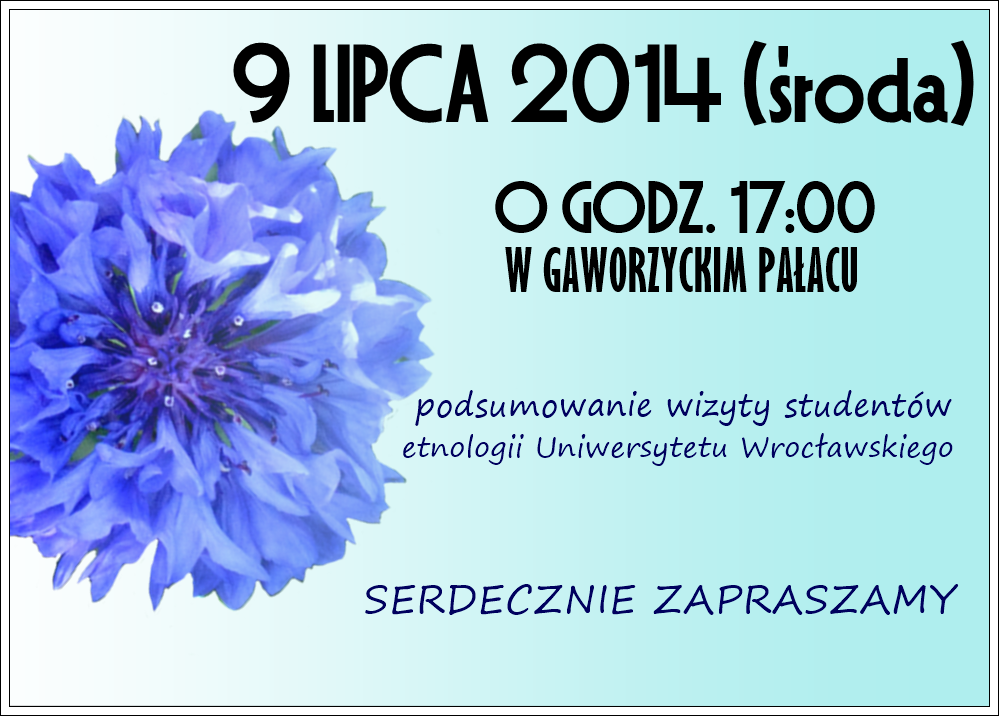 9 LIPCA 2014 (środa)

O GODZ. 17:00
W GAWORZYCKIM PAŁACU

podsumowanie wizyty studentów etnologii Uniwersytetu Wrocławskiego

SERDECZNIE ZAPRASZAMY